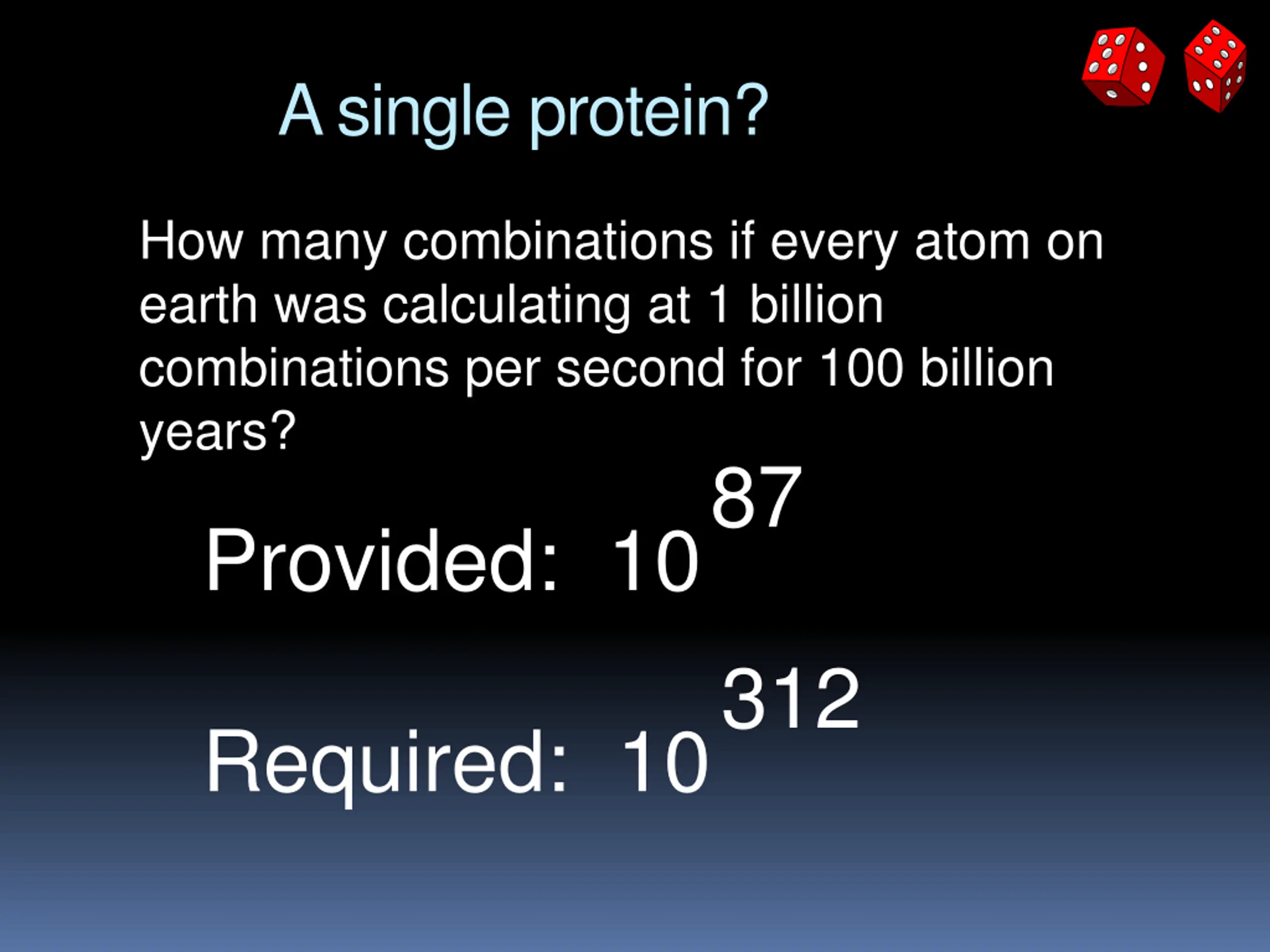 A single protein?

How many combinations if every atom on earth was calculating at 1 billion combinations per second for 100 billion years?

Provided: $10^{87}$

Required: $10^{312}$